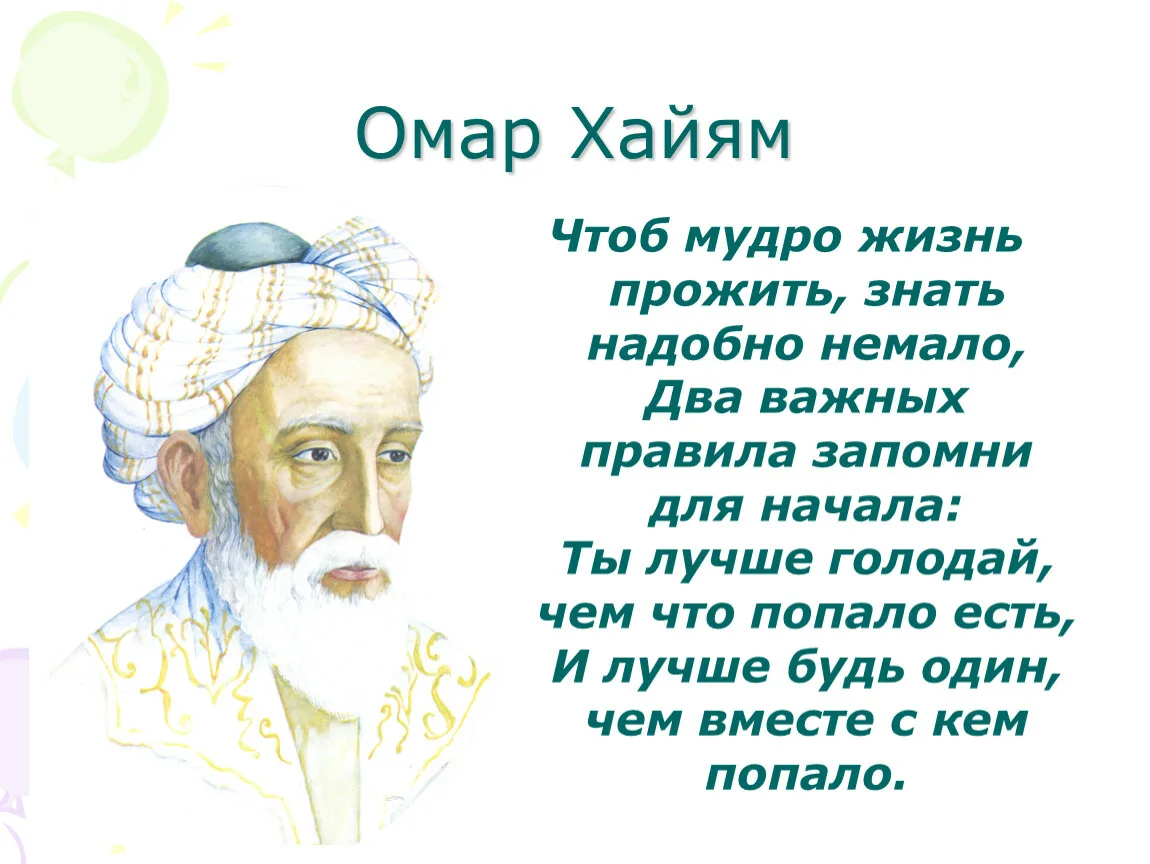 Омар Хайям

Чтоб мудро жизнь прожить, знать надобно немало,
Два важных правила запомни для начала:
Ты лучше голодай, чем что попало есть,
И лучше будь один, чем вместе с кем попало.